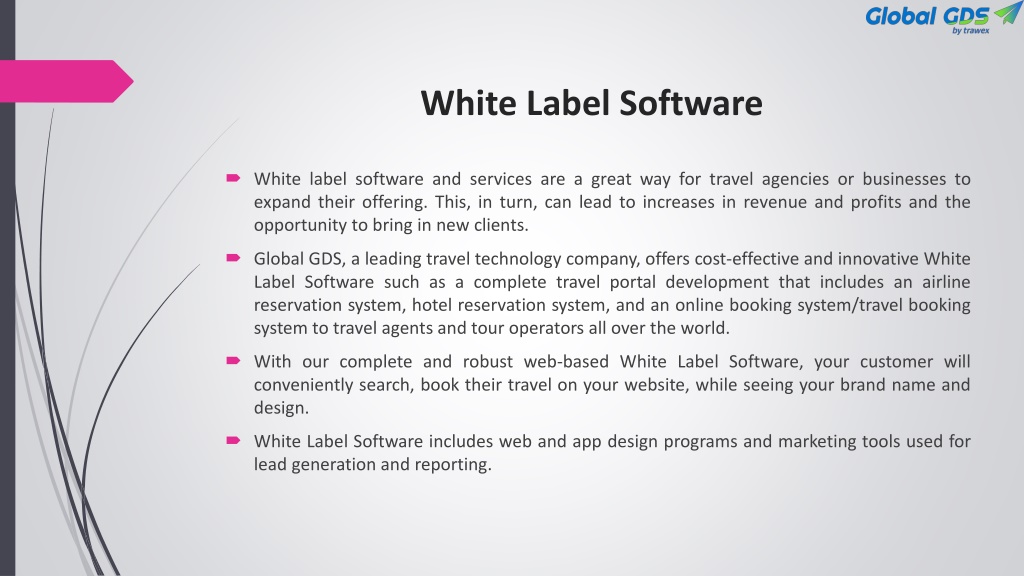 Global GDS by trawex

White Label Software

White label software and services are a great way for travel agencies or businesses to expand their offering. This, in turn, can lead to increases in revenue and profits and the opportunity to bring in new clients.

Global GDS, a leading travel technology company, offers cost-effective and innovative White Label Software such as a complete travel portal development that includes an airline reservation system, hotel reservation system, and an online booking system/travel booking system to travel agents and tour operators all over the world.

With our complete and robust web-based White Label Software, your customer will conveniently search, book their travel on your website, while seeing your brand name and design.

White Label Software includes web and app design programs and marketing tools used for lead generation and reporting.